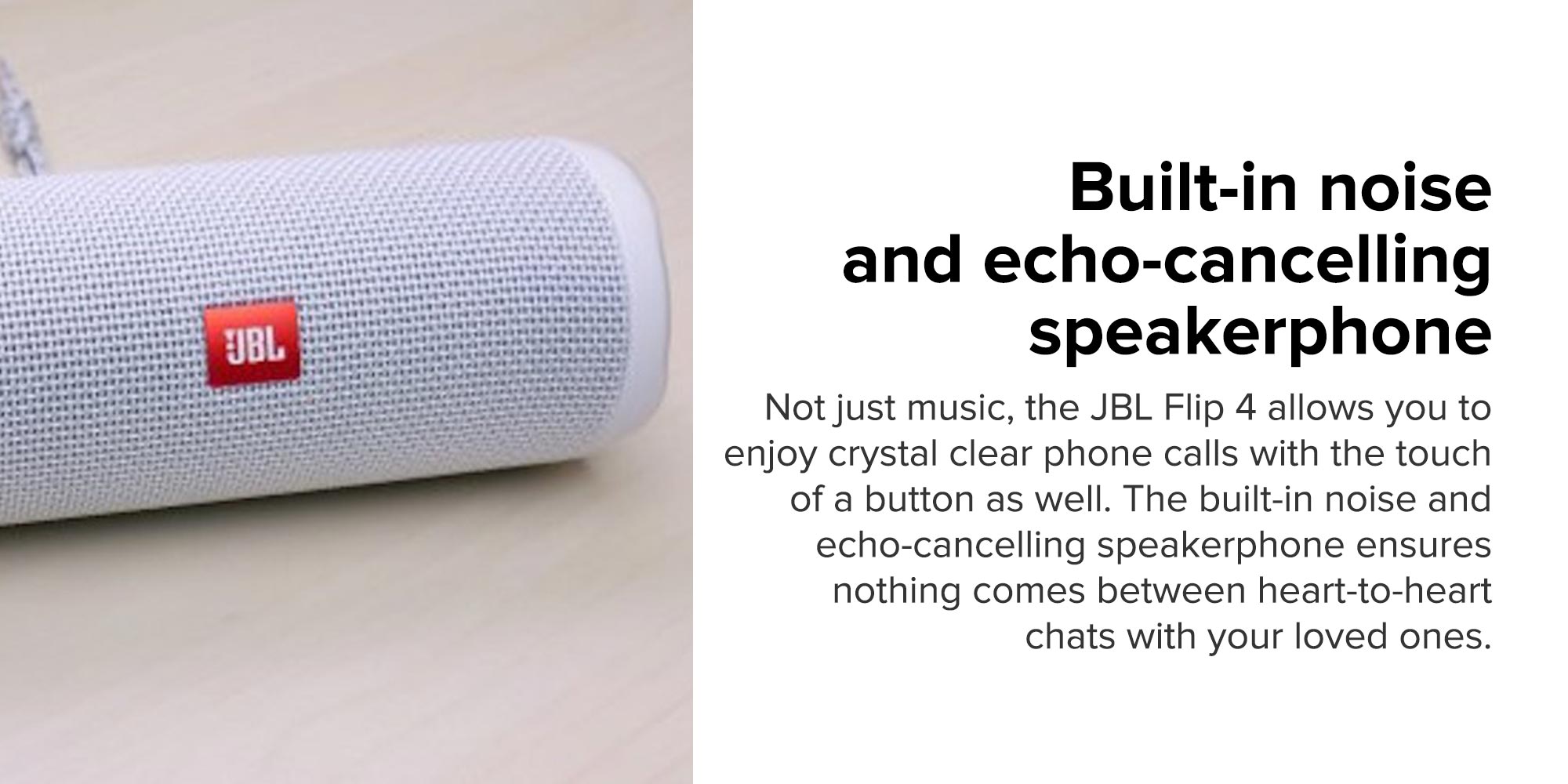 JBL

Built-in noise and echo-cancelling speakerphone

Not just music, the JBL Flip 4 allows you to enjoy crystal clear phone calls with the touch of a button as well. The built-in noise and echo-cancelling speakerphone ensures nothing comes between heart-to-heart chats with your loved ones.